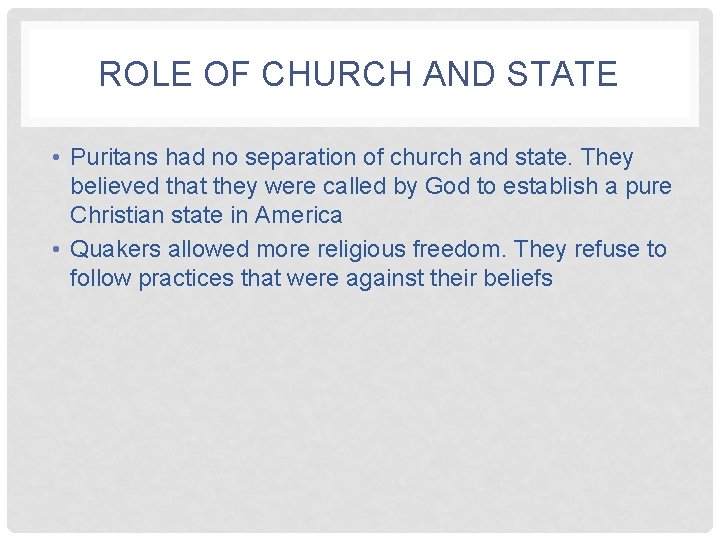 ROLE OF CHURCH AND STATE

• Puritans had no separation of church and state. They believed that they were called by God to establish a pure Christian state in America

• Quakers allowed more religious freedom. They refuse to follow practices that were against their beliefs